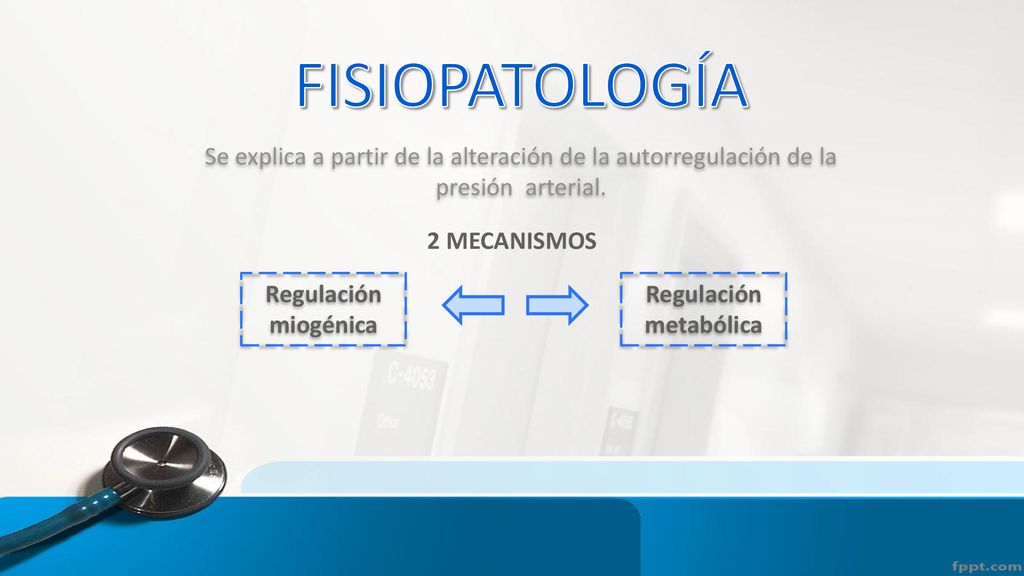 FISIOPATOLOGÍA

Se explica a partir de la alteración de la autorregulación de la presión arterial.

2 MECANISMOS

Regulación miogénica

Regulación metabólica

C-4053

Office

fppt.com